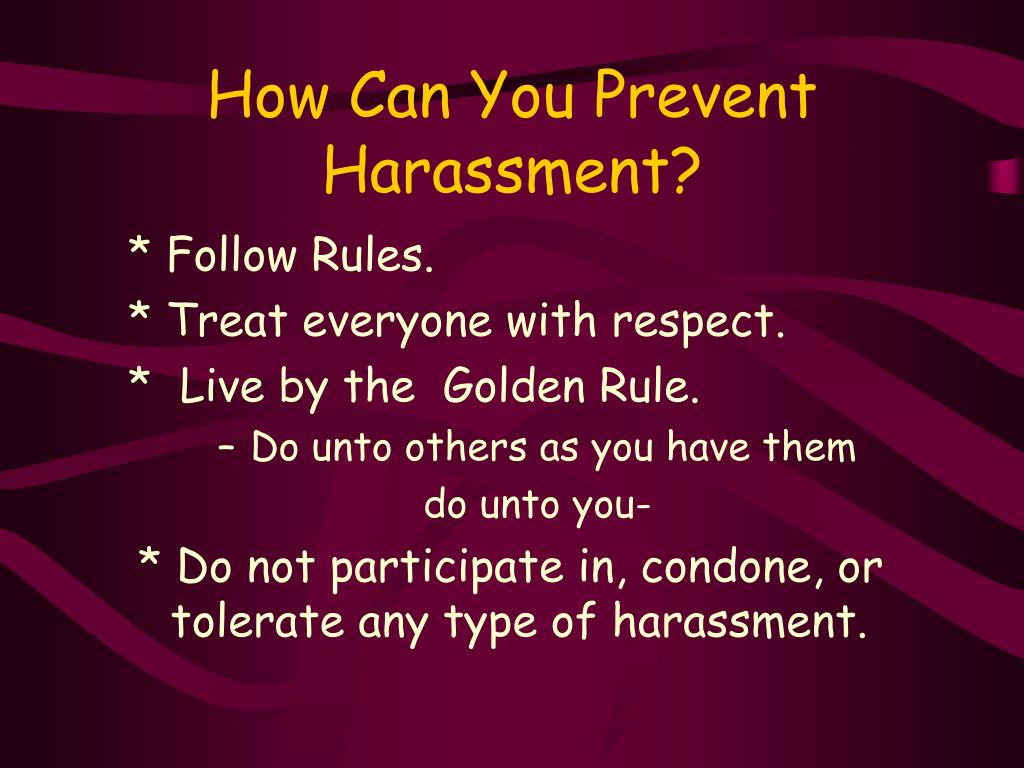 How Can You Prevent Harassment?

* Follow Rules.

* Treat everyone with respect.

* Live by the Golden Rule.

– Do unto others as you have them do unto you-

* Do not participate in, condone, or tolerate any type of harassment.